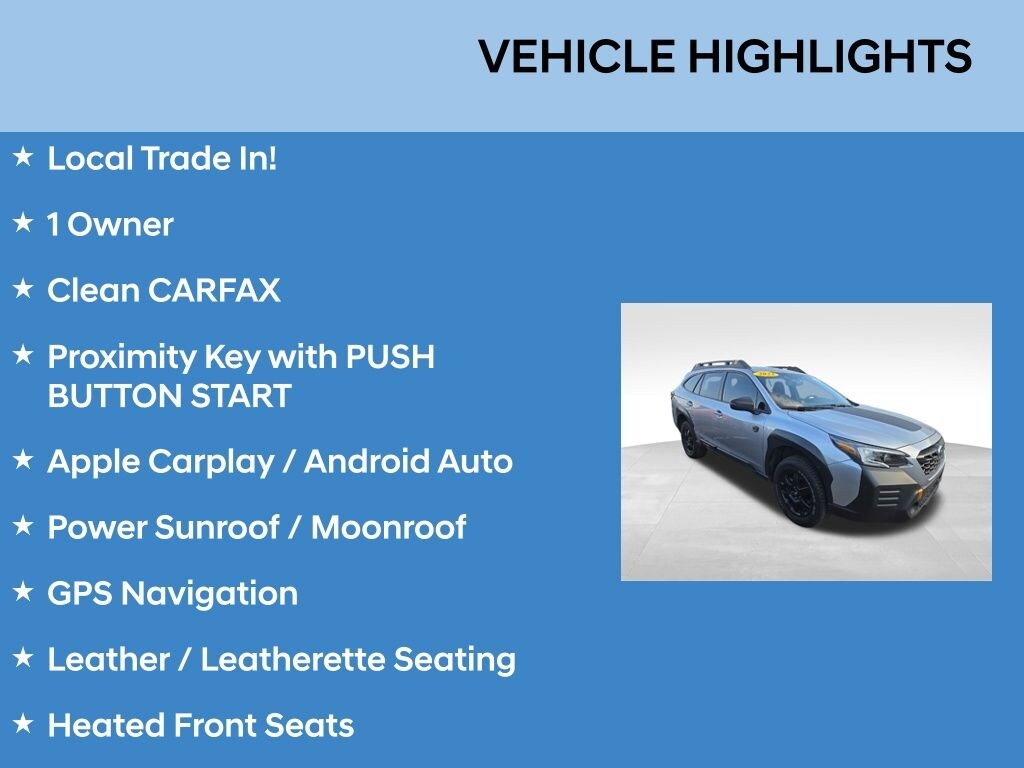 VEHICLE HIGHLIGHTS

★ Local Trade In!

★ 1 Owner

★ Clean CARFAX

★ Proximity Key with PUSH BUTTON START

★ Apple Carplay / Android Auto

★ Power Sunroof / Moonroof

★ GPS Navigation

★ Leather / Leatherette Seating

★ Heated Front Seats